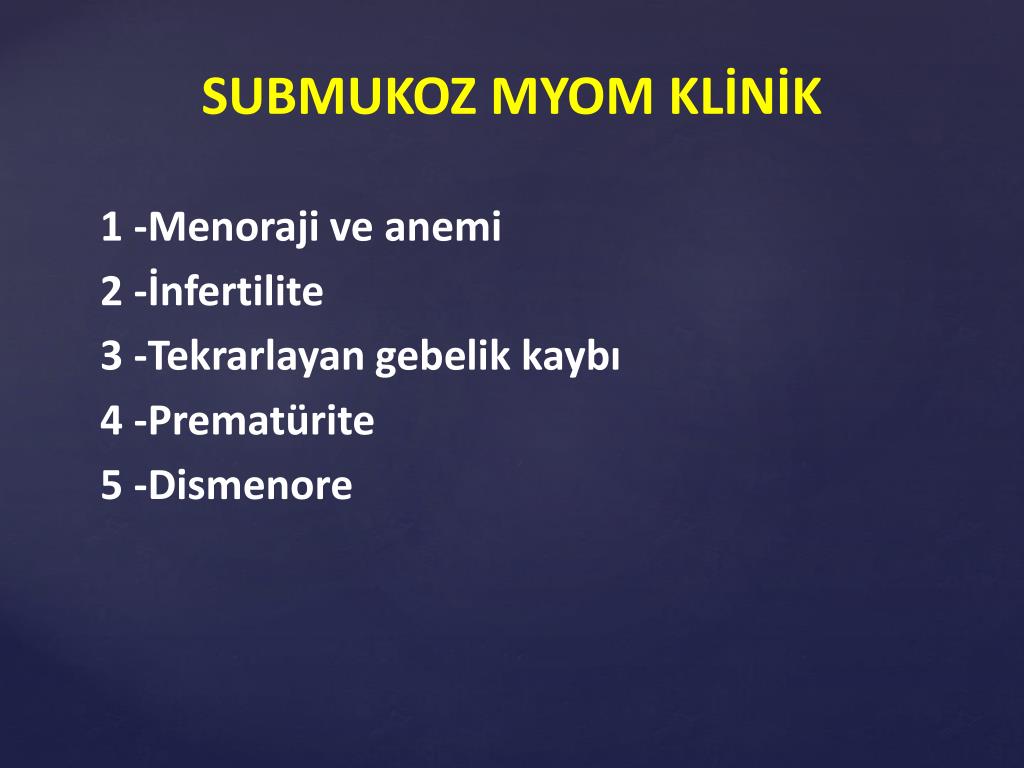 SUBMUKOZ MYOM KLİNİK

1 -Menoraji ve anemi
2 -İnfertilite
3 -Tekrarlayan gebelik kaybı
4 -Prematürite
5 -Dismenore